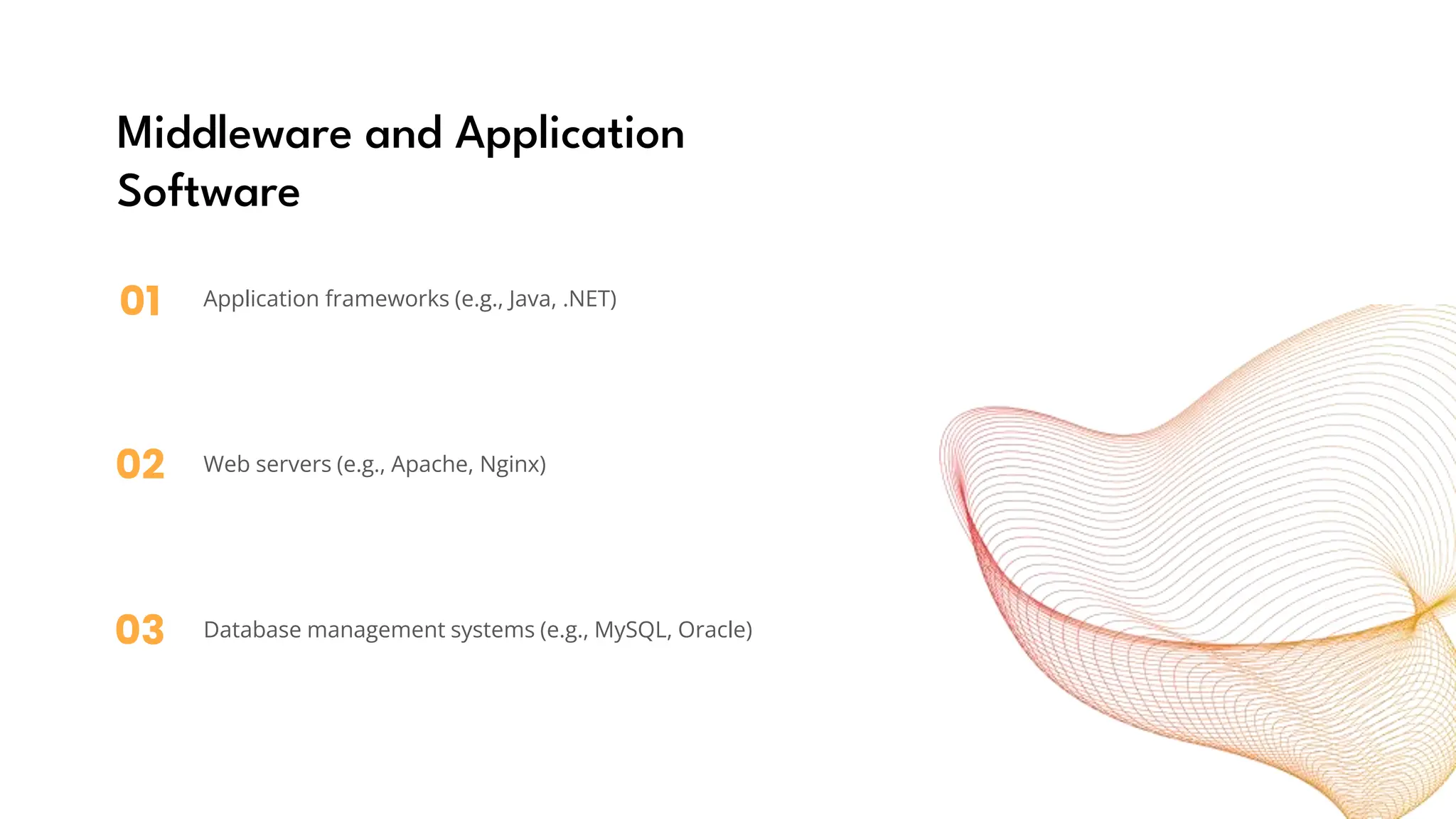 Middleware and Application Software

01 Application frameworks (e.g., Java, .NET)

02 Web servers (e.g., Apache, Nginx)

03 Database management systems (e.g., MySQL, Oracle)